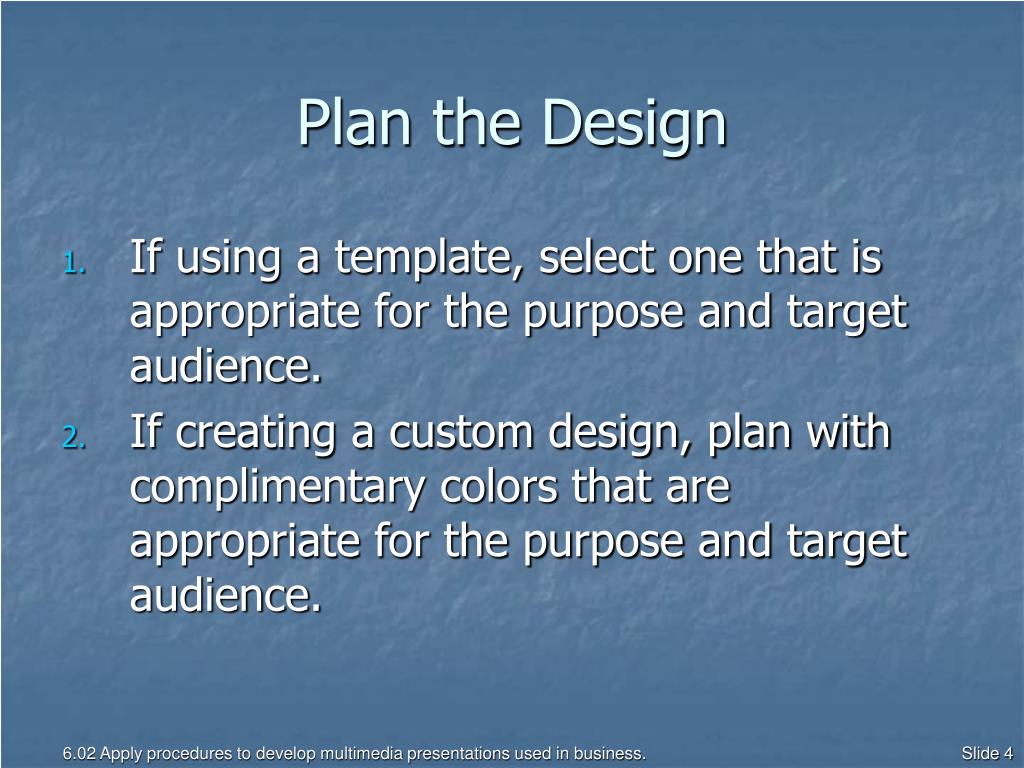 Plan the Design

1. If using a template, select one that is appropriate for the purpose and target audience.
2. If creating a custom design, plan with complimentary colors that are appropriate for the purpose and target audience.

6.02 Apply procedures to develop multimedia presentations used in business.

Slide 4